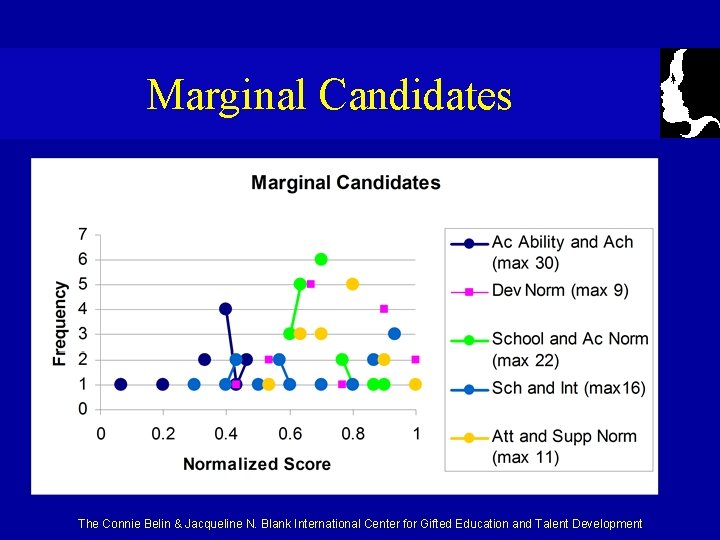 Marginal Candidates

Marginal Candidates

Frequency

7
6
5
4
3
2
1
0

0
0.2
0.4
0.6
0.8
1

Normalized Score

Ac Ability and Ach (max 30)
Dev Norm (max 9)
School and Ac Norm (max 22)
Sch and Int (max16)
Att and Supp Norm (max 11)

The Connie Belin & Jacqueline N. Blank International Center for Gifted Education and Talent Development